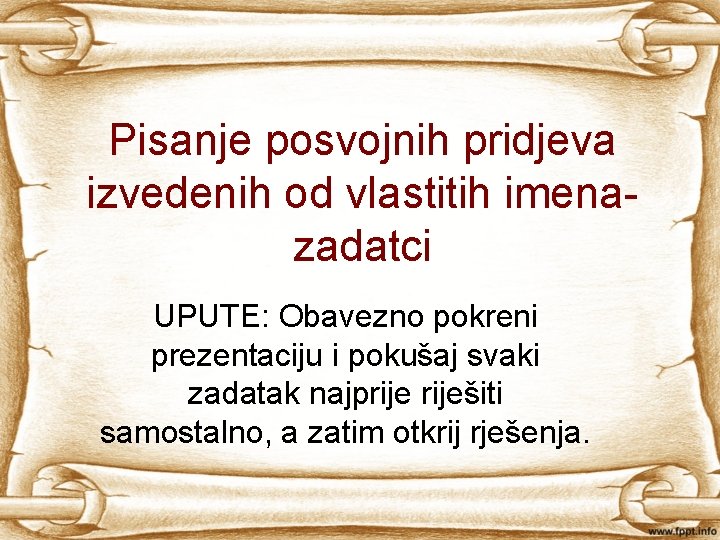 Pisanje posvojnih pridjeva izvedenih od vlastitih imena-zadatci

UPUTE: Obavezno pokreni prezentaciju i pokušaj svaki zadatak najprije riješiti samostalno, a zatim otkrij rješenja.

www.fppt.info